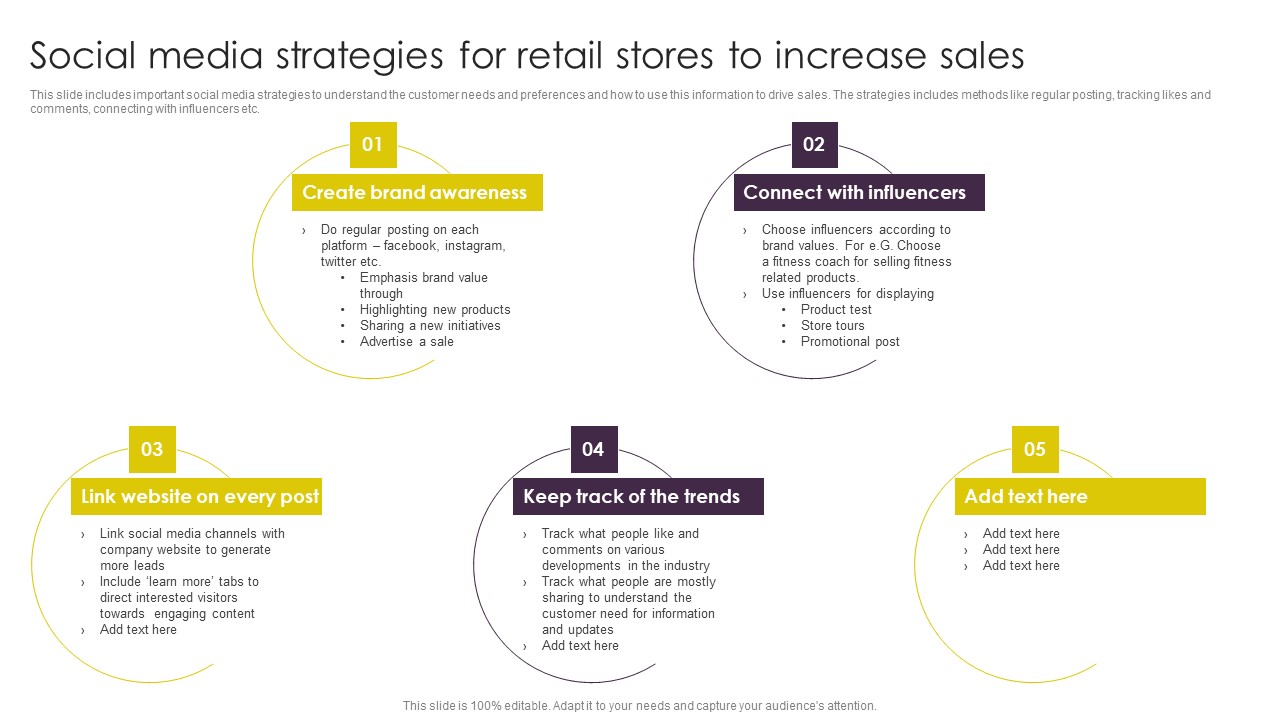 Social media strategies for retail stores to increase sales

This slide includes important social media strategies to understand the customer needs and preferences and how to use this information to drive sales. The strategies includes methods like regular posting, tracking likes and comments, connecting with influencers etc.

01

Create brand awareness

› Do regular posting on each platform – facebook, instagram, twitter etc.
• Emphasis brand value through
• Highlighting new products
• Sharing a new initiatives
• Advertise a sale

02

Connect with influencers

› Choose influencers according to brand values. For e.G. Choose a fitness coach for selling fitness related products.
› Use influencers for displaying
• Product test
• Store tours
• Promotional post

03

Link website on every post

› Link social media channels with company website to generate more leads
› Include 'learn more' tabs to direct interested visitors towards engaging content
› Add text here

04

Keep track of the trends

› Track what people like and comments on various developments in the industry
› Track what people are mostly sharing to understand the customer need for information and updates
› Add text here

05

Add text here

› Add text here
› Add text here
› Add text here

This slide is 100% editable. Adapt it to your needs and capture your audience's attention.